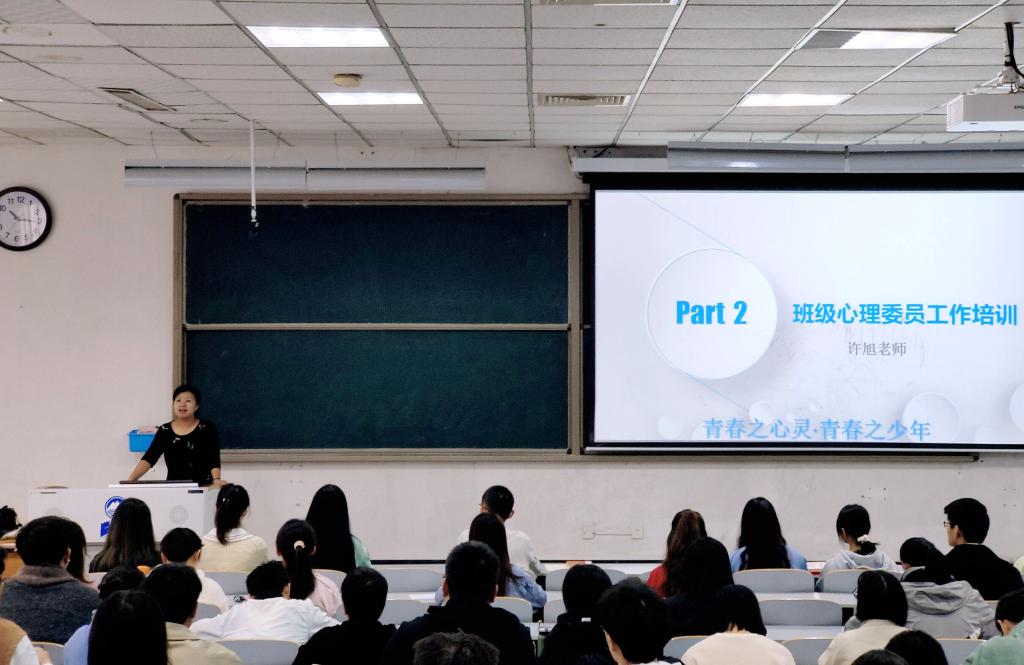 Part 2 班级心理委员工作培训
许旭老师
青春之心灵·青春之少年